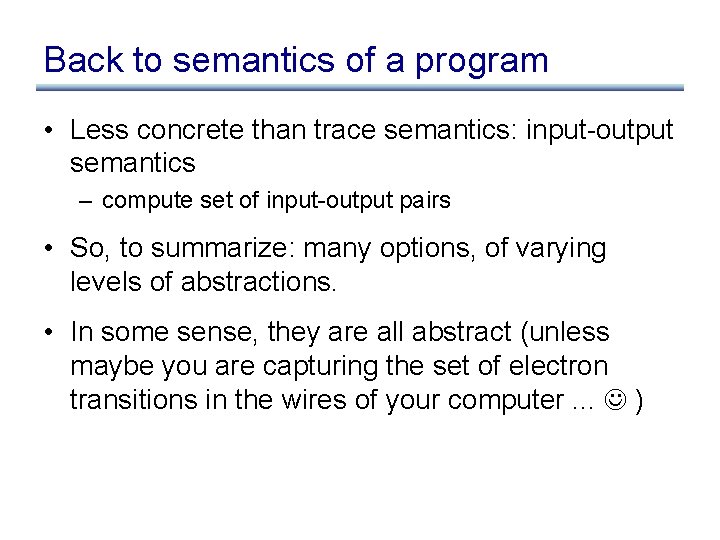 Back to semantics of a program

• Less concrete than trace semantics: input-output semantics

– compute set of input-output pairs

• So, to summarize: many options, of varying levels of abstractions.

• In some sense, they are all abstract (unless maybe you are capturing the set of electron transitions in the wires of your computer ... ☺ )